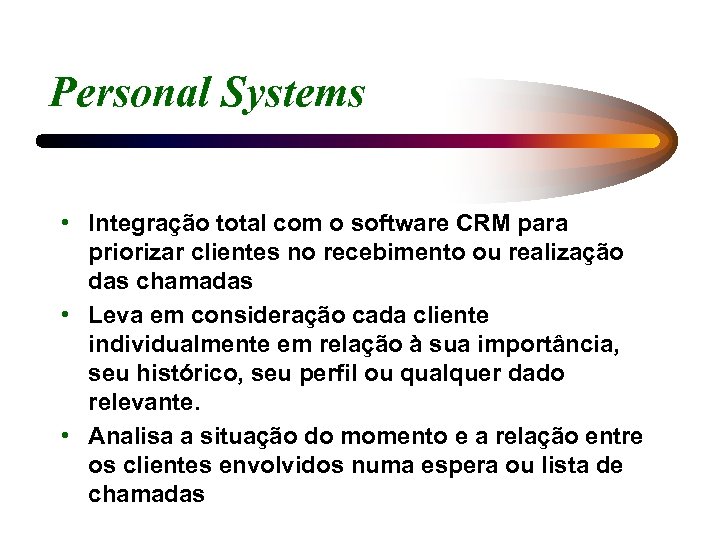 Personal Systems

• Integração total com o software CRM para priorizar clientes no recebimento ou realização das chamadas
• Leva em consideração cada cliente individualmente em relação à sua importância, seu histórico, seu perfil ou qualquer dado relevante.
• Analisa a situação do momento e a relação entre os clientes envolvidos numa espera ou lista de chamadas